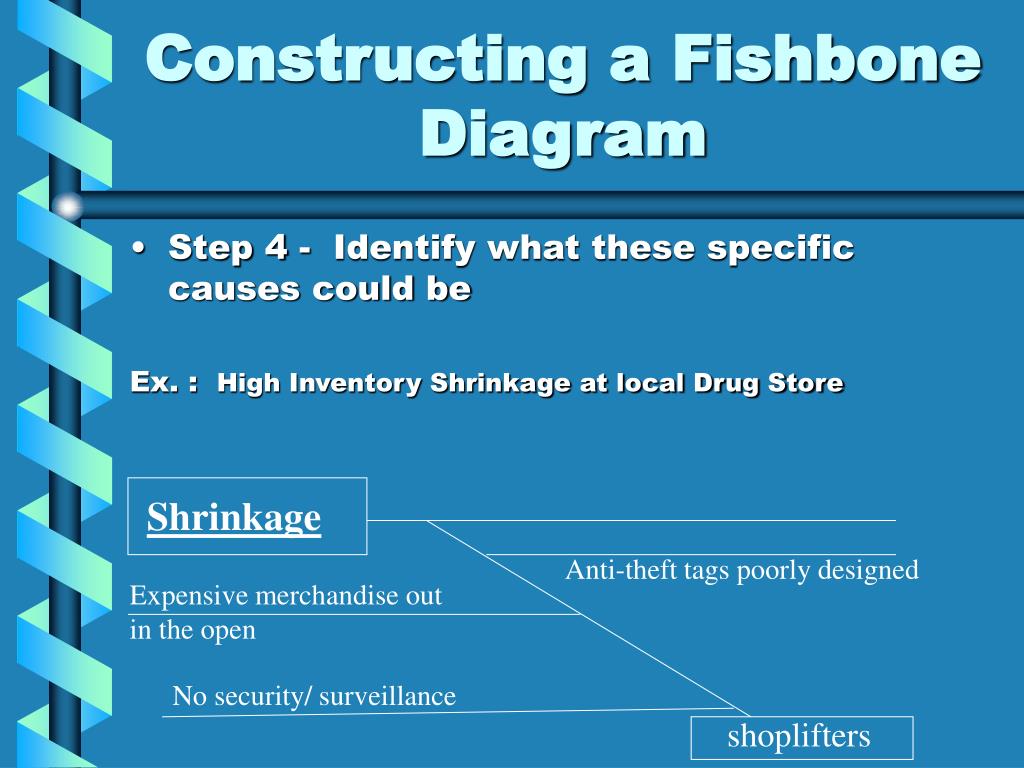 Constructing a Fishbone Diagram

• Step 4 - Identify what these specific causes could be

Ex. : High Inventory Shrinkage at local Drug Store

Shrinkage

Anti-theft tags poorly designed

Expensive merchandise out in the open

No security/ surveillance

shoplifters